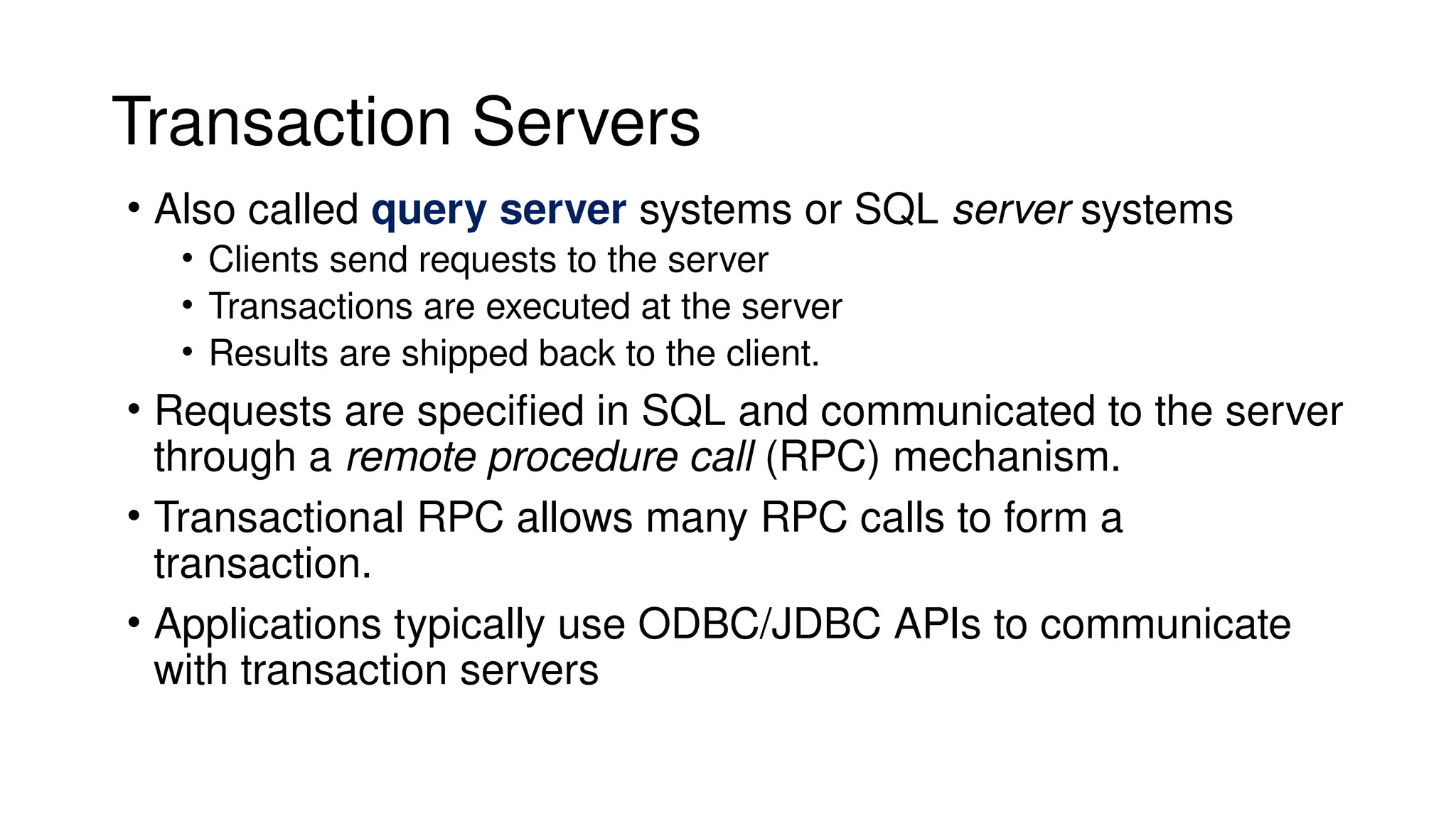 Transaction Servers

• Also called query server systems or SQL server systems
  • Clients send requests to the server
  • Transactions are executed at the server
  • Results are shipped back to the client.
• Requests are specified in SQL and communicated to the server through a remote procedure call (RPC) mechanism.
• Transactional RPC allows many RPC calls to form a transaction.
• Applications typically use ODBC/JDBC APIs to communicate with transaction servers